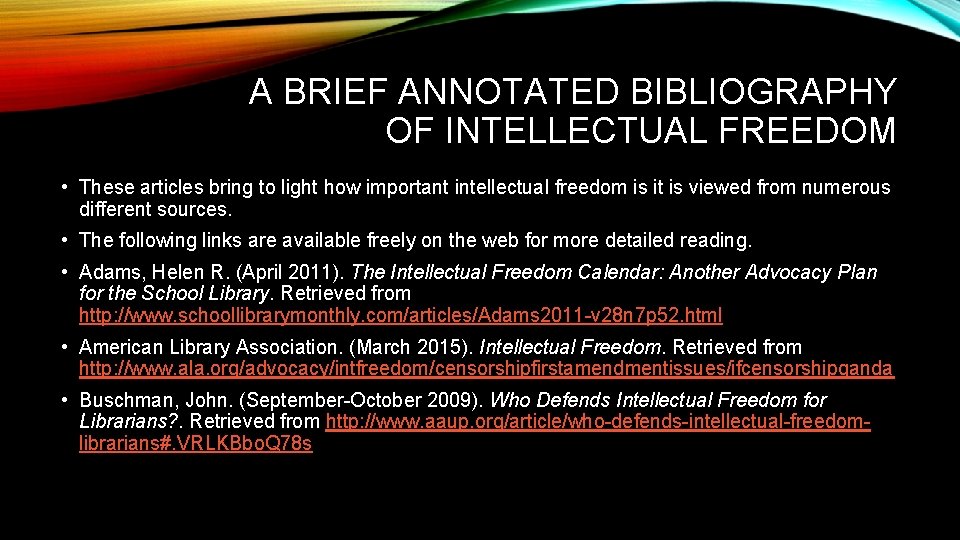 A BRIEF ANNOTATED BIBLIOGRAPHY OF INTELLECTUAL FREEDOM

• These articles bring to light how important intellectual freedom is it is viewed from numerous different sources.

• The following links are available freely on the web for more detailed reading.

• Adams, Helen R. (April 2011). The Intellectual Freedom Calendar: Another Advocacy Plan for the School Library. Retrieved from http://www.schoollibrarymonthly.com/articles/Adams2011-v28n7p52.html

• American Library Association. (March 2015). Intellectual Freedom. Retrieved from http://www.ala.org/advocacy/intfreedom/censorshipfirstamendmentissues/ifcensorshipqanda

• Buschman, John. (September-October 2009). Who Defends Intellectual Freedom for Librarians?. Retrieved from http://www.aaup.org/article/who-defends-intellectual-freedom-librarians#.VRLKBboQ78s